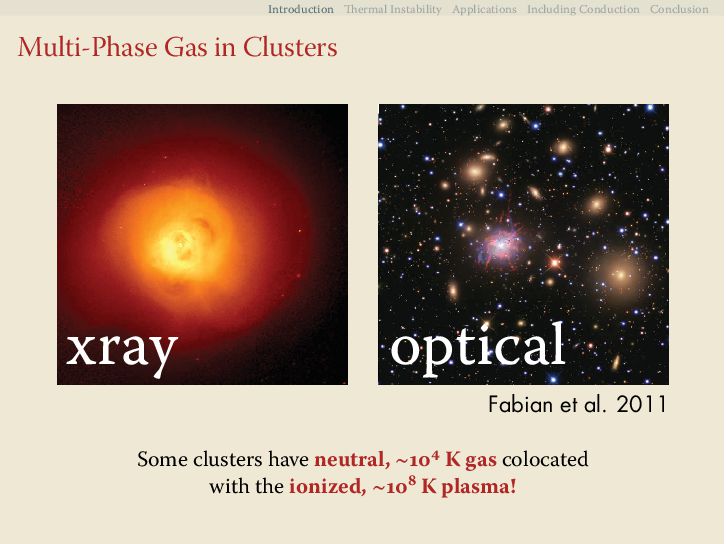 Introduction Thermal Instability Applications Including Conduction Conclusion

Multi-Phase Gas in Clusters

xray

optical

Fabian et al. 2011

Some clusters have neutral, $\sim 10^4$ K gas colocated with the ionized, $\sim 10^8$ K plasma!